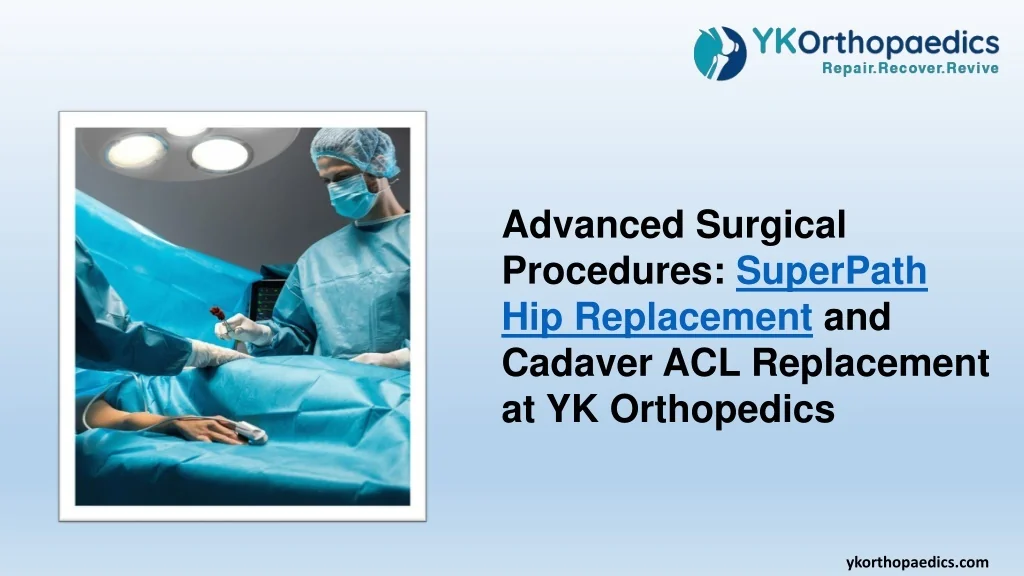 YKOrthopaedics
Repair.Recover.Revive

Advanced Surgical Procedures: SuperPath Hip Replacement and Cadaver ACL Replacement at YK Orthopedics

ykorthopaedics.com